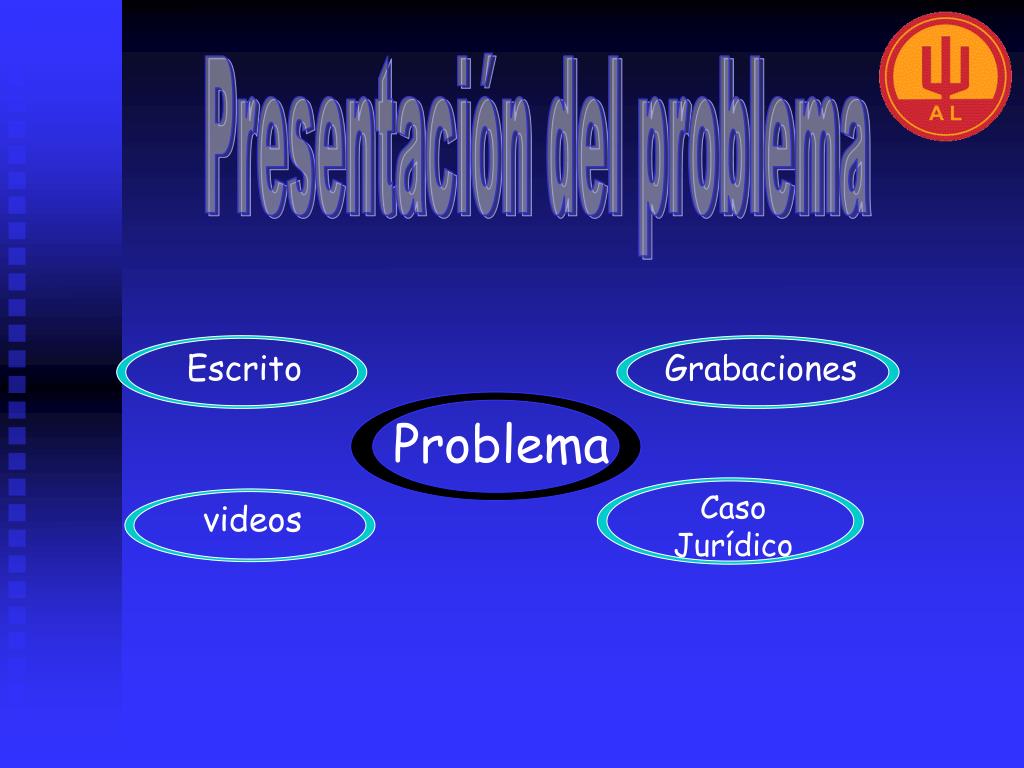 Presentación del problema

AL

Escrito

Grabaciones

Problema

videos

Caso Jurídico